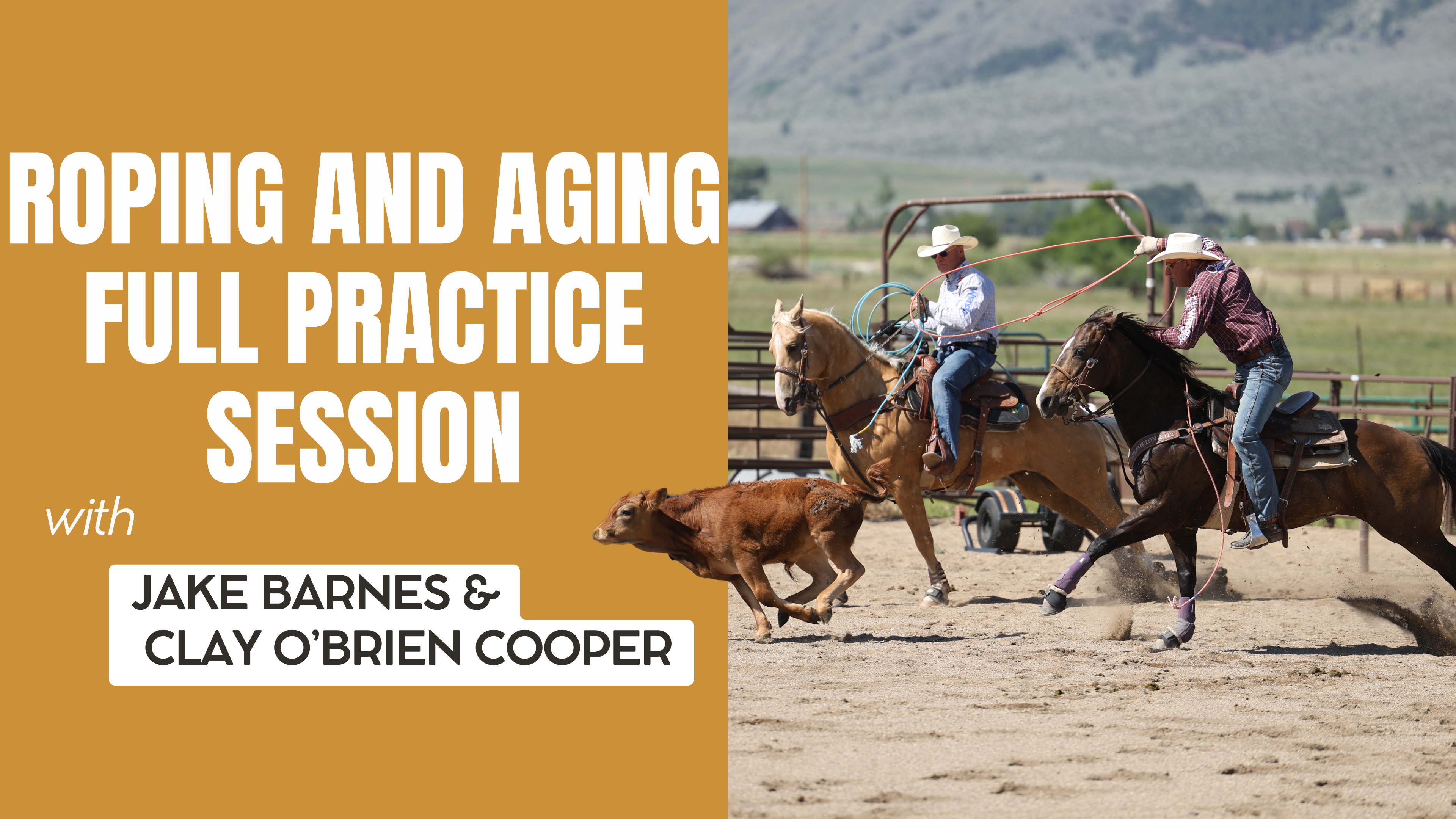 ROPING AND AGING FULL PRACTICE SESSION

with

JAKE BARNES &
CLAY O'BRIEN COOPER